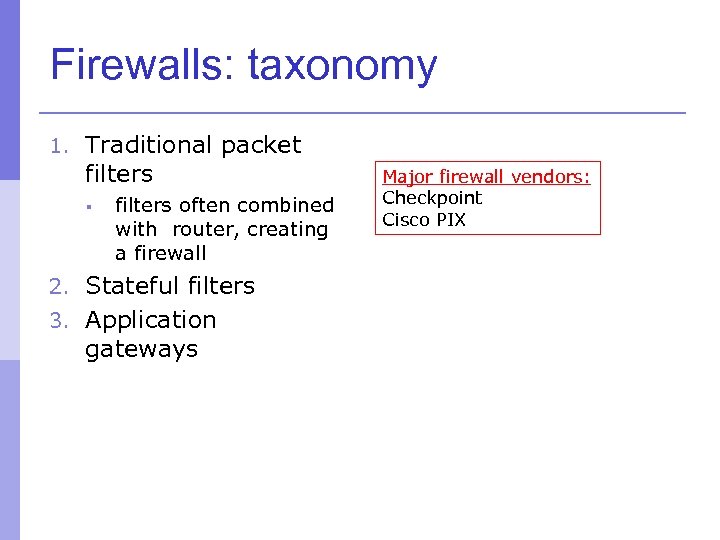 Firewalls: taxonomy

1. Traditional packet filters
   - filters often combined with router, creating a firewall
2. Stateful filters
3. Application gateways

Major firewall vendors:
Checkpoint
Cisco PIX